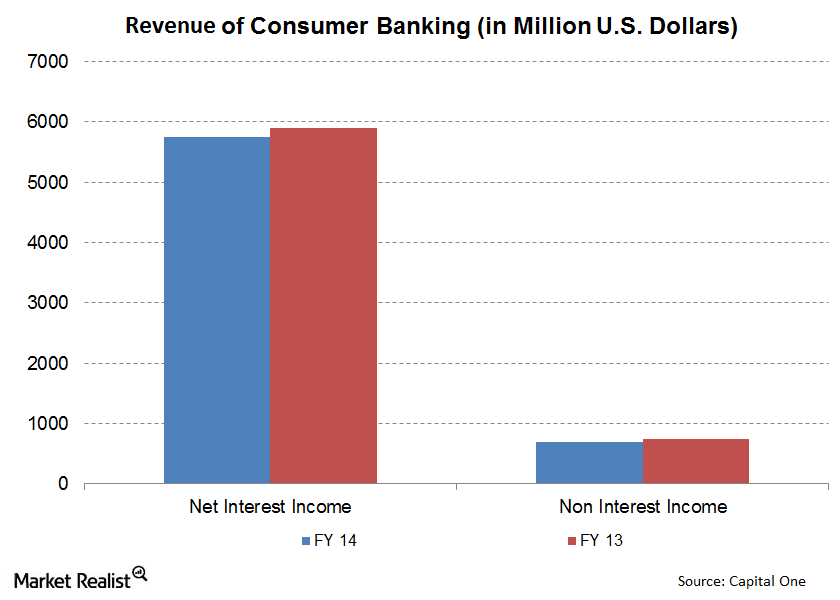 Revenue of Consumer Banking (in Million U.S. Dollars)

7000
6000
5000
4000
3000
2000
1000
0

Net Interest Income
Non Interest Income

FY 14
FY 13

Market Realist

Source: Capital One